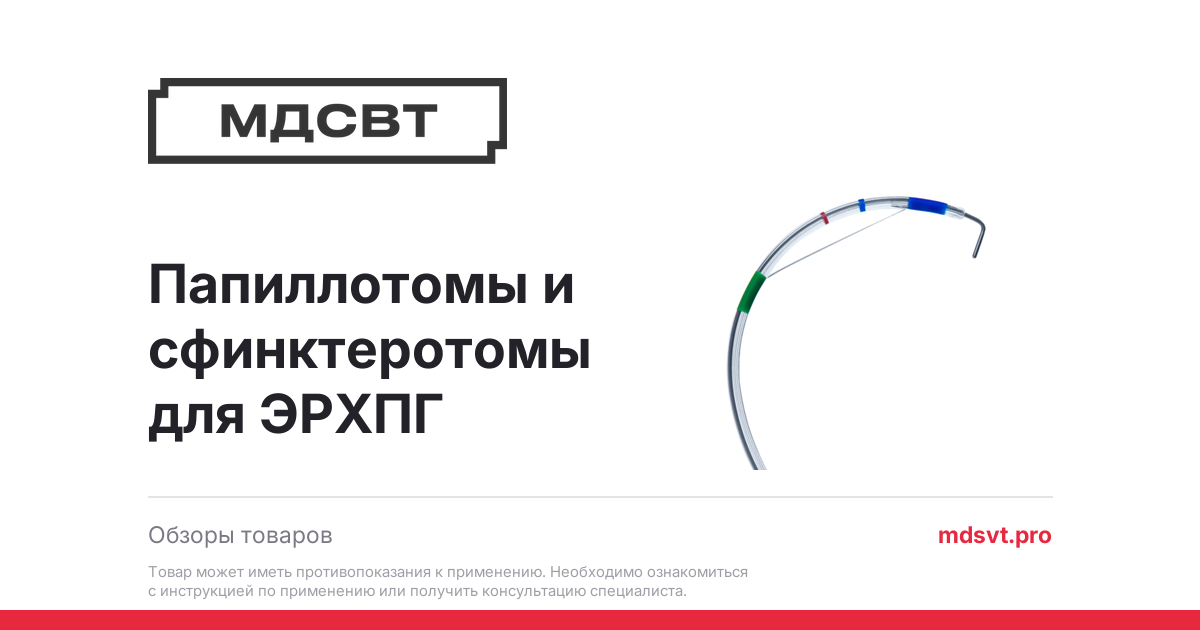 МДСВТ

Папиллотомы и сфинктеротомы для ЭРХПГ

Обзоры товаров

mdsvt.pro

Товар может иметь противопоказания к применению. Необходимо ознакомиться с инструкцией по применению или получить консультацию специалиста.